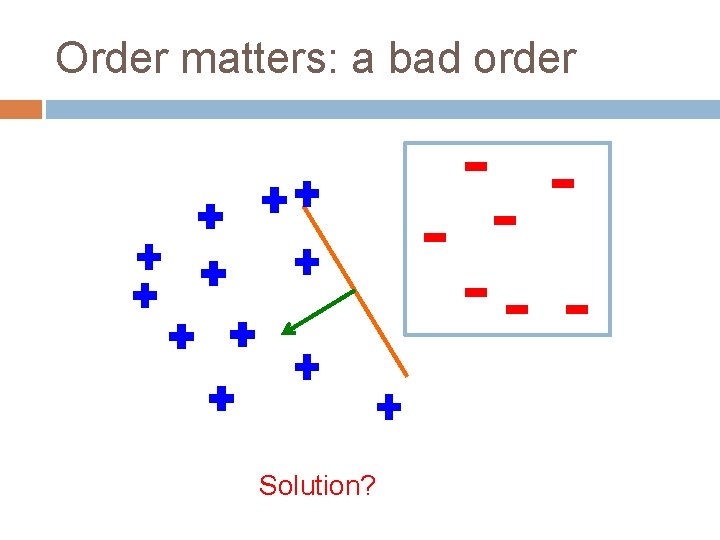 Order matters: a bad order

Solution?